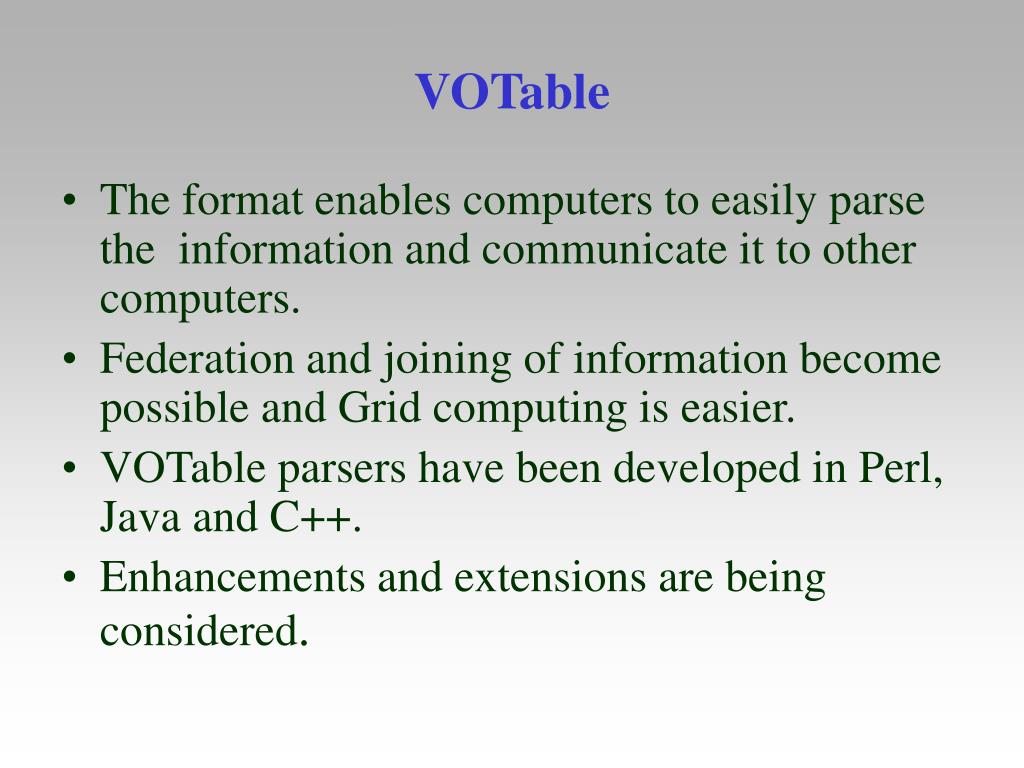 VOTable

• The format enables computers to easily parse the information and communicate it to other computers.
• Federation and joining of information become possible and Grid computing is easier.
• VOTable parsers have been developed in Perl, Java and C++.
• Enhancements and extensions are being considered.